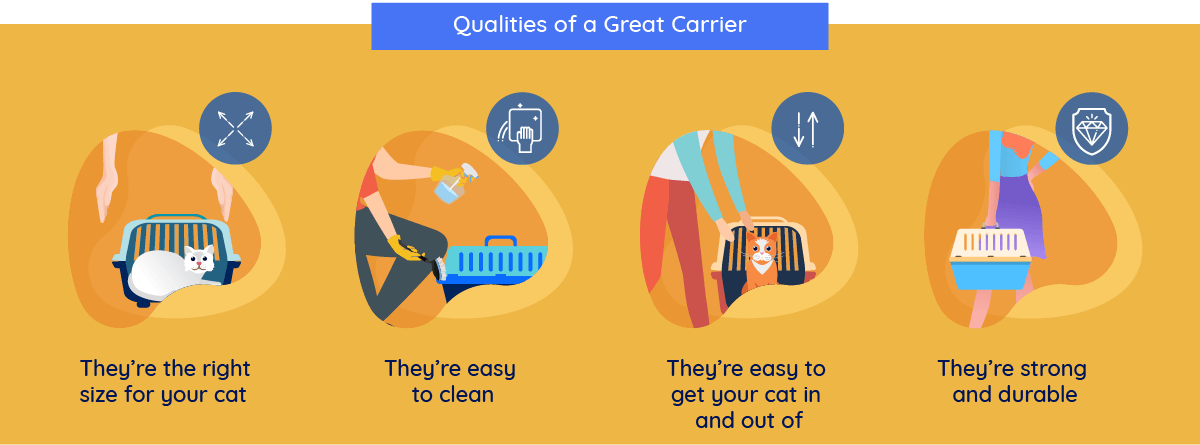 Qualities of a Great Carrier

They're the right size for your cat

They're easy to clean

They're easy to get your cat in and out of

They're strong and durable